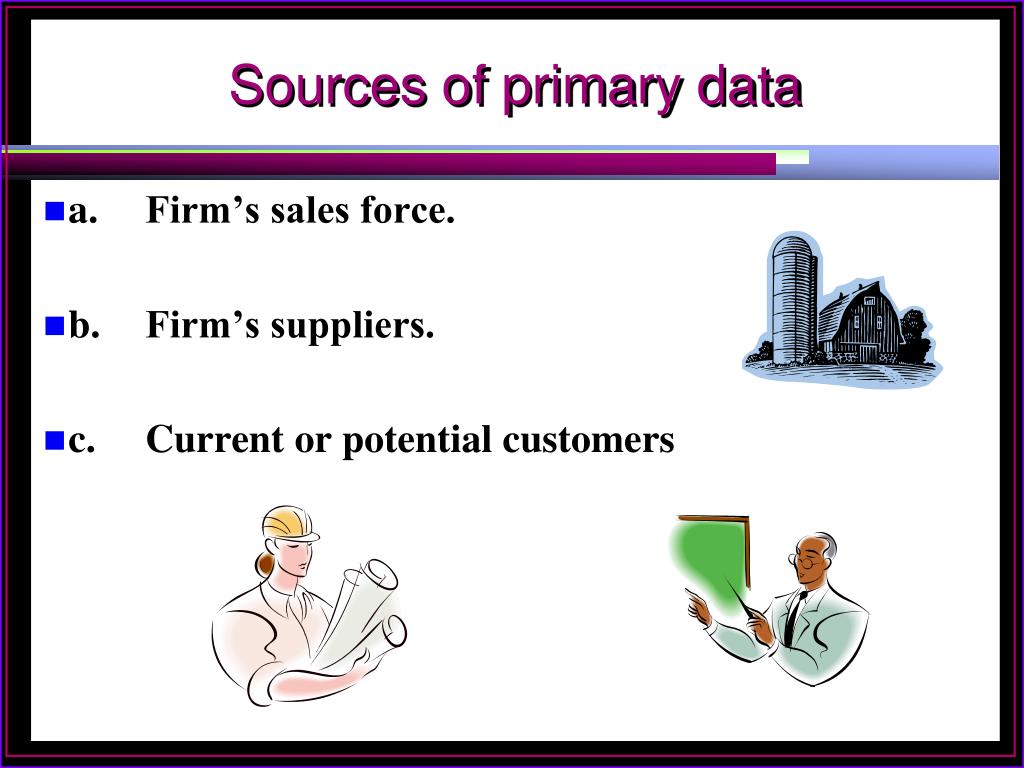 Sources of primary data

a. Firm’s sales force.

b. Firm’s suppliers.

c. Current or potential customers